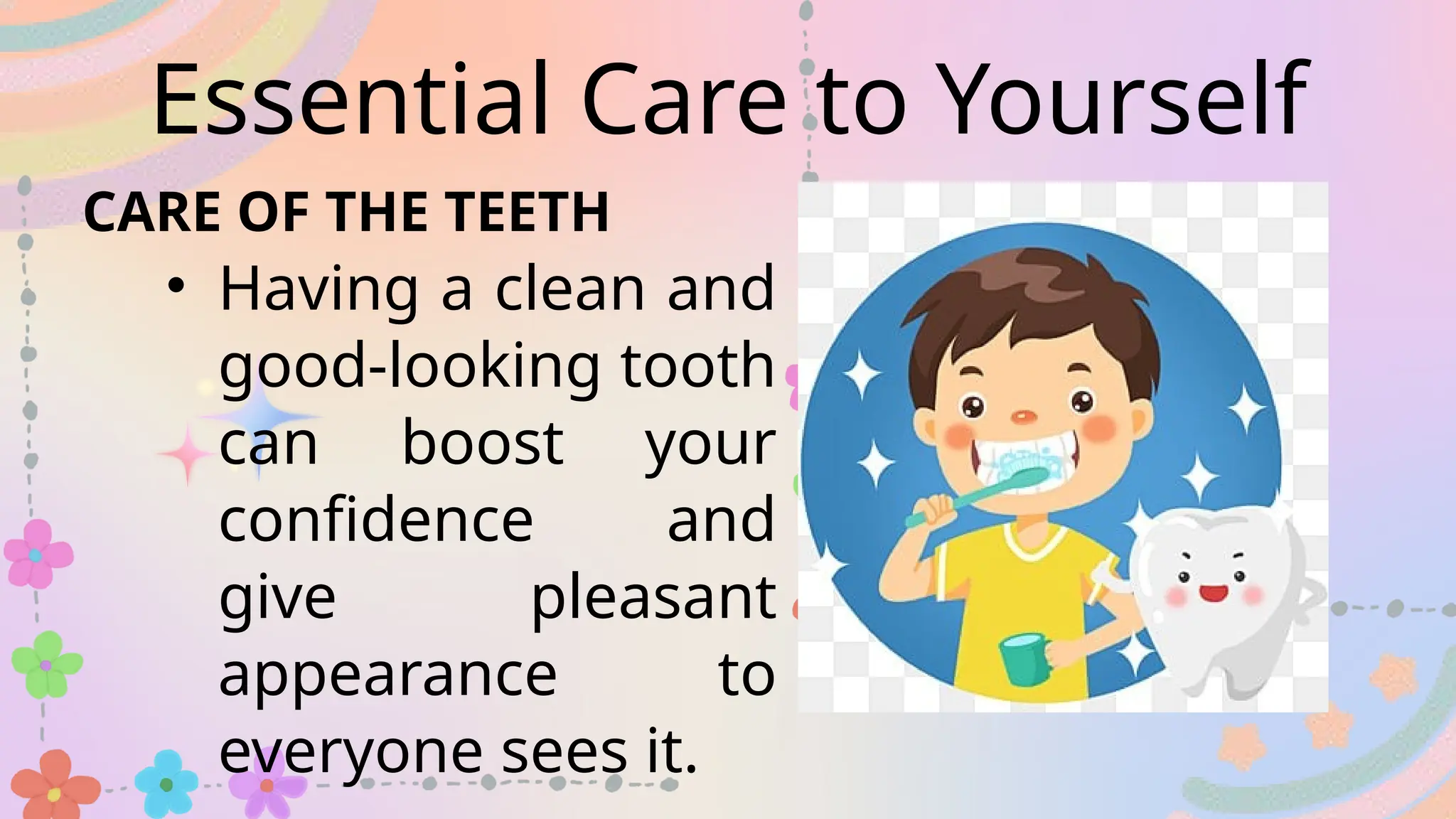 Essential Care to Yourself

CARE OF THE TEETH

• Having a clean and good-looking tooth can boost your confidence and give pleasant appearance to everyone sees it.